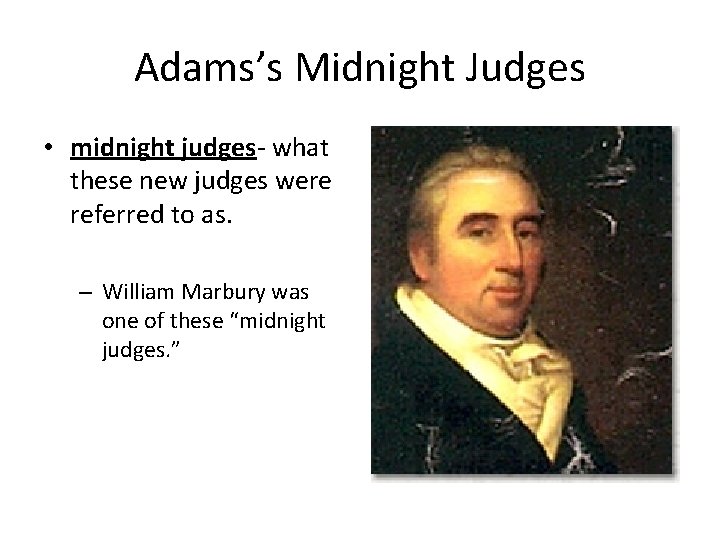 Adams's Midnight Judges

• midnight judges- what these new judges were referred to as.

– William Marbury was one of these "midnight judges."